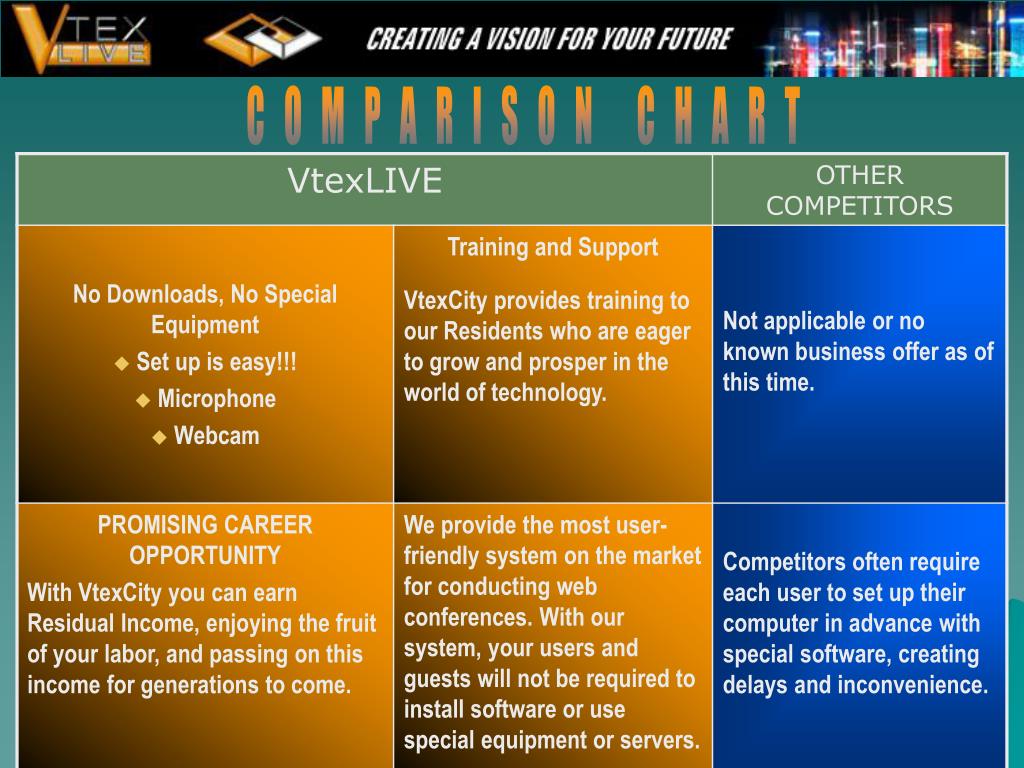 VTEX LIVE

CREATING A VISION FOR YOUR FUTURE

COMPARISON CHART

| VtexLIVE | | OTHER COMPETITORS |
|---|---|---|
| No Downloads, No Special Equipment ◆ Set up is easy!!! ◆ Microphone ◆ Webcam | Training and Support VtexCity provides training to our Residents who are eager to grow and prosper in the world of technology. | Not applicable or no known business offer as of this time. |
| PROMISING CAREER OPPORTUNITY With VtexCity you can earn Residual Income, enjoying the fruit of your labor, and passing on this income for generations to come. | We provide the most user-friendly system on the market for conducting web conferences. With our system, your users and guests will not be required to install software or use special equipment or servers. | Competitors often require each user to set up their computer in advance with special software, creating delays and inconvenience. |